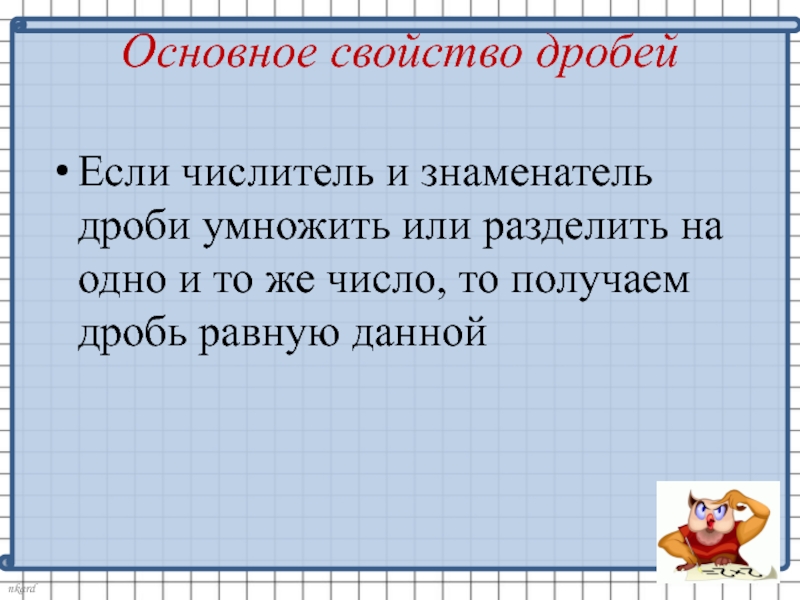 Основное свойство дробей

• Если числитель и знаменатель дроби умножить или разделить на одно и то же число, то получаем дробь равную данной

nkard